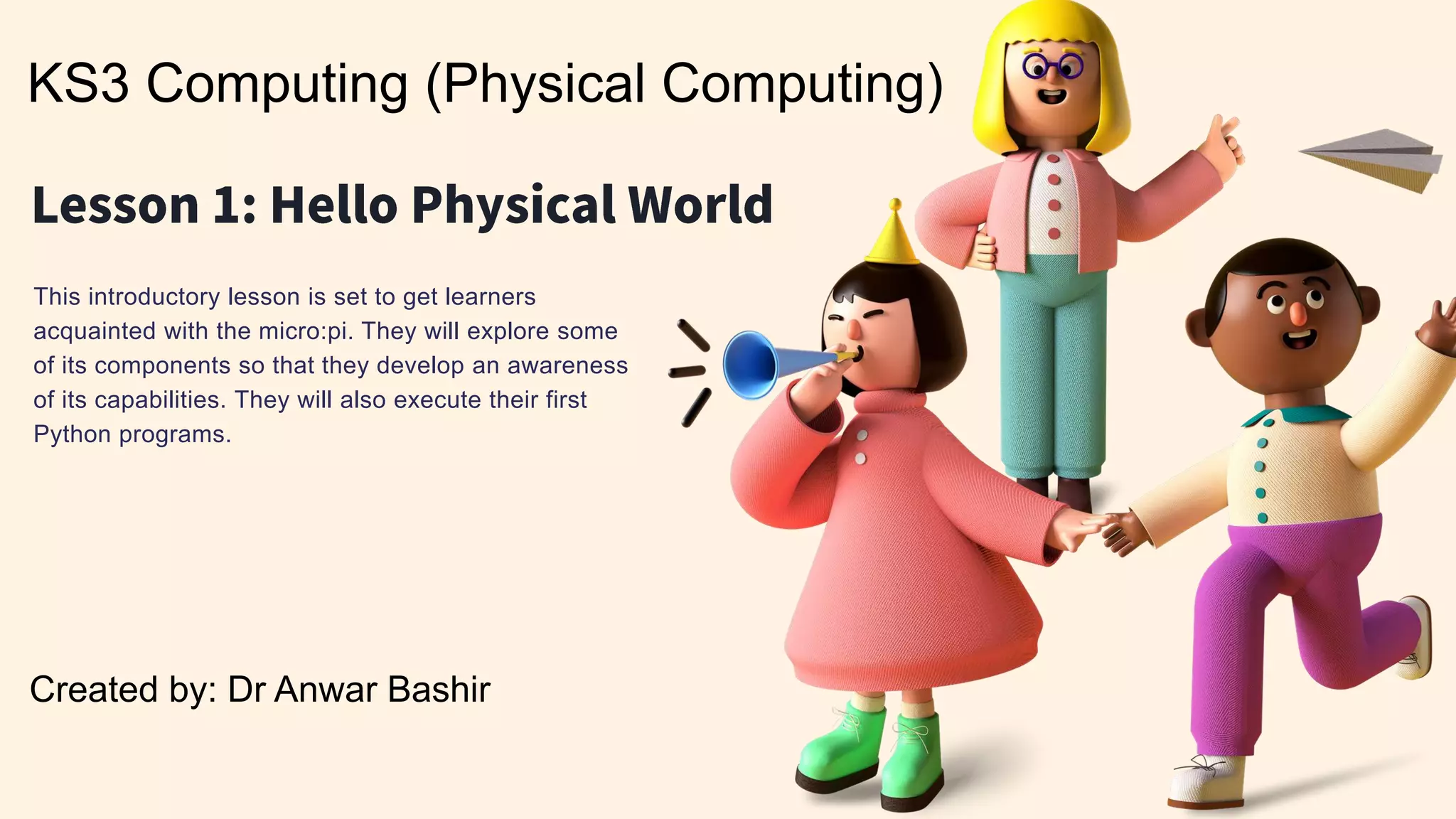 KS3 Computing (Physical Computing)

Lesson 1: Hello Physical World

This introductory lesson is set to get learners acquainted with the micro:pi. They will explore some of its components so that they develop an awareness of its capabilities. They will also execute their first Python programs.

Created by: Dr Anwar Bashir